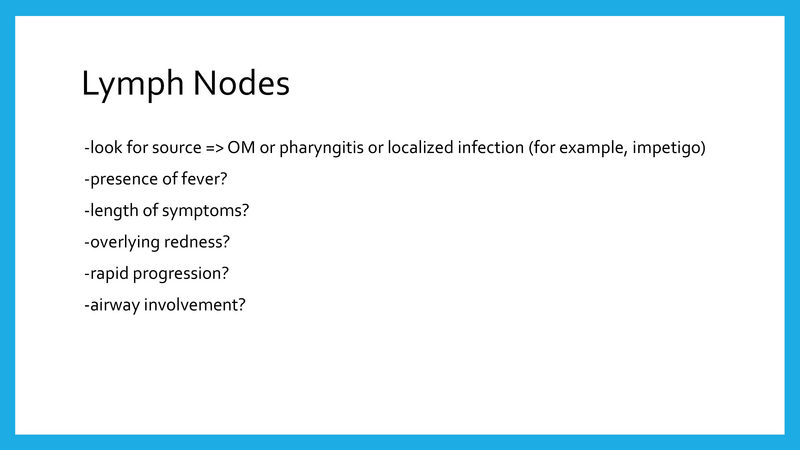 Lymph Nodes

-look for source => OM or pharyngitis or localized infection (for example, impetigo)

-presence of fever?

-length of symptoms?

-overlying redness?

-rapid progression?

-airway involvement?